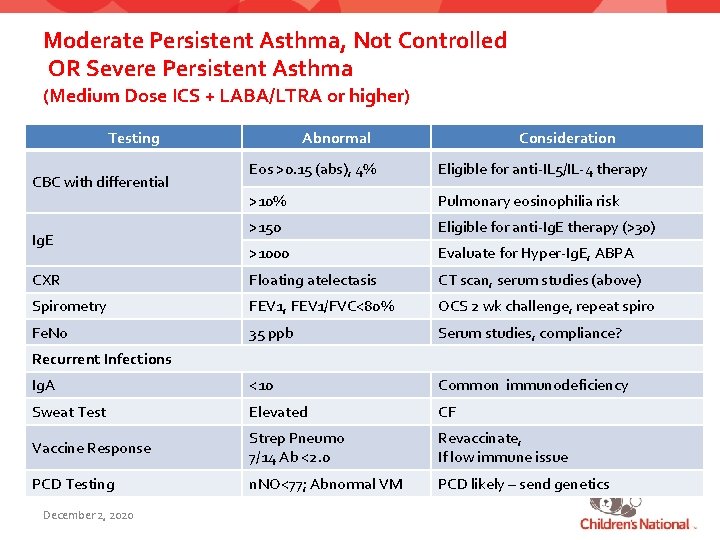 Moderate Persistent Asthma, Not Controlled
OR Severe Persistent Asthma
(Medium Dose ICS + LABA/LTRA or higher)

| Testing | Abnormal | Consideration |
|---|---|---|
| CBC with differential | Eos >0.15 (abs), 4% | Eligible for anti-IL5/IL-4 therapy |
| | >10% | Pulmonary eosinophilia risk |
| IgE | >150 | Eligible for anti-IgE therapy (>30) |
| | >1000 | Evaluate for Hyper-IgE, ABPA |
| CXR | Floating atelectasis | CT scan, serum studies (above) |
| Spirometry | FEV1, FEV1/FVC<80% | OCS 2 wk challenge, repeat spiro |
| FeNo | 35 ppb | Serum studies, compliance? |
| Recurrent Infections | | |
| IgA | <10 | Common immunodeficiency |
| Sweat Test | Elevated | CF |
| Vaccine Response | Strep Pneumo 7/14 Ab <2.0 | Revaccinate, If low immune issue |
| PCD Testing | nNO<77; Abnormal VM | PCD likely – send genetics |

December 2, 2020

Children's National